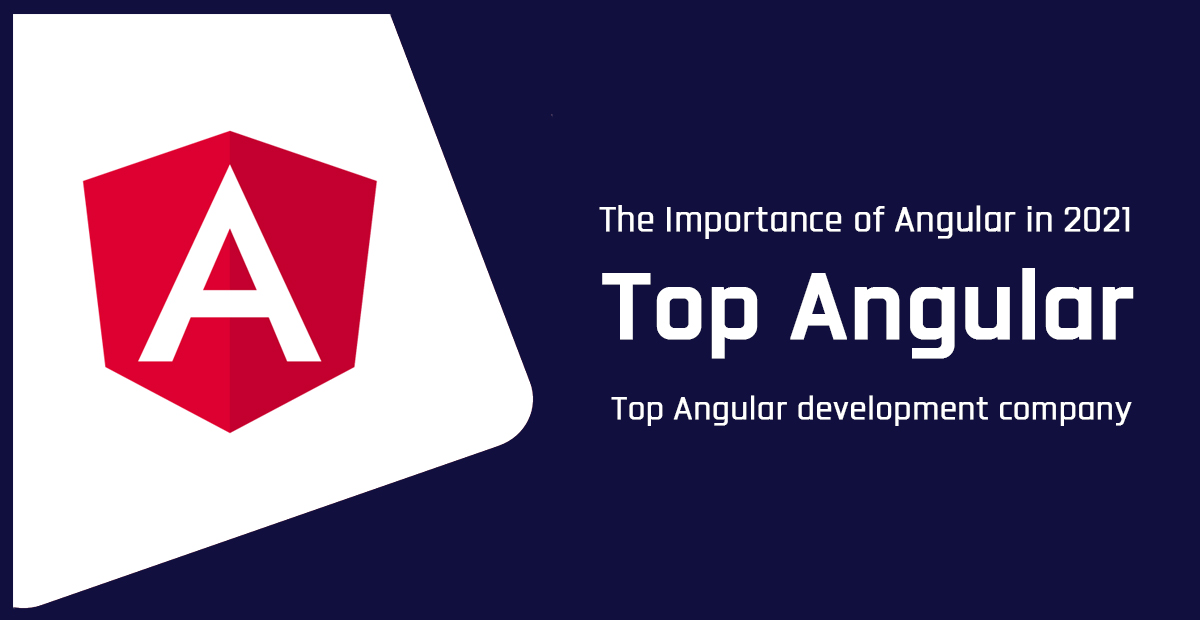 A

The Importance of Angular in 2021

Top Angular

Top Angular development company